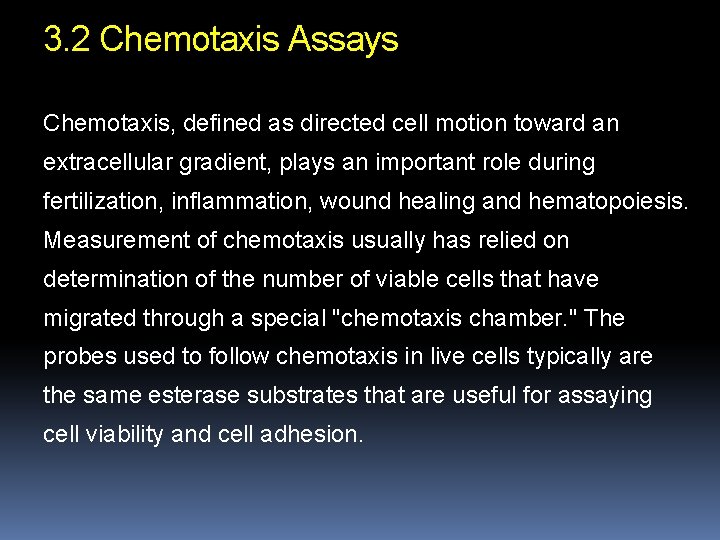 3.2 Chemotaxis Assays

Chemotaxis, defined as directed cell motion toward an extracellular gradient, plays an important role during fertilization, inflammation, wound healing and hematopoiesis. Measurement of chemotaxis usually has relied on determination of the number of viable cells that have migrated through a special "chemotaxis chamber." The probes used to follow chemotaxis in live cells typically are the same esterase substrates that are useful for assaying cell viability and cell adhesion.